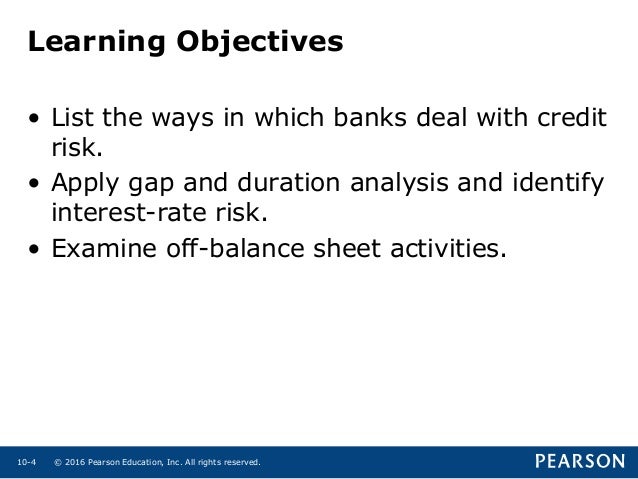 Learning Objectives

• List the ways in which banks deal with credit risk.
• Apply gap and duration analysis and identify interest-rate risk.
• Examine off-balance sheet activities.

10-4 © 2016 Pearson Education, Inc. All rights reserved.

PEARSON